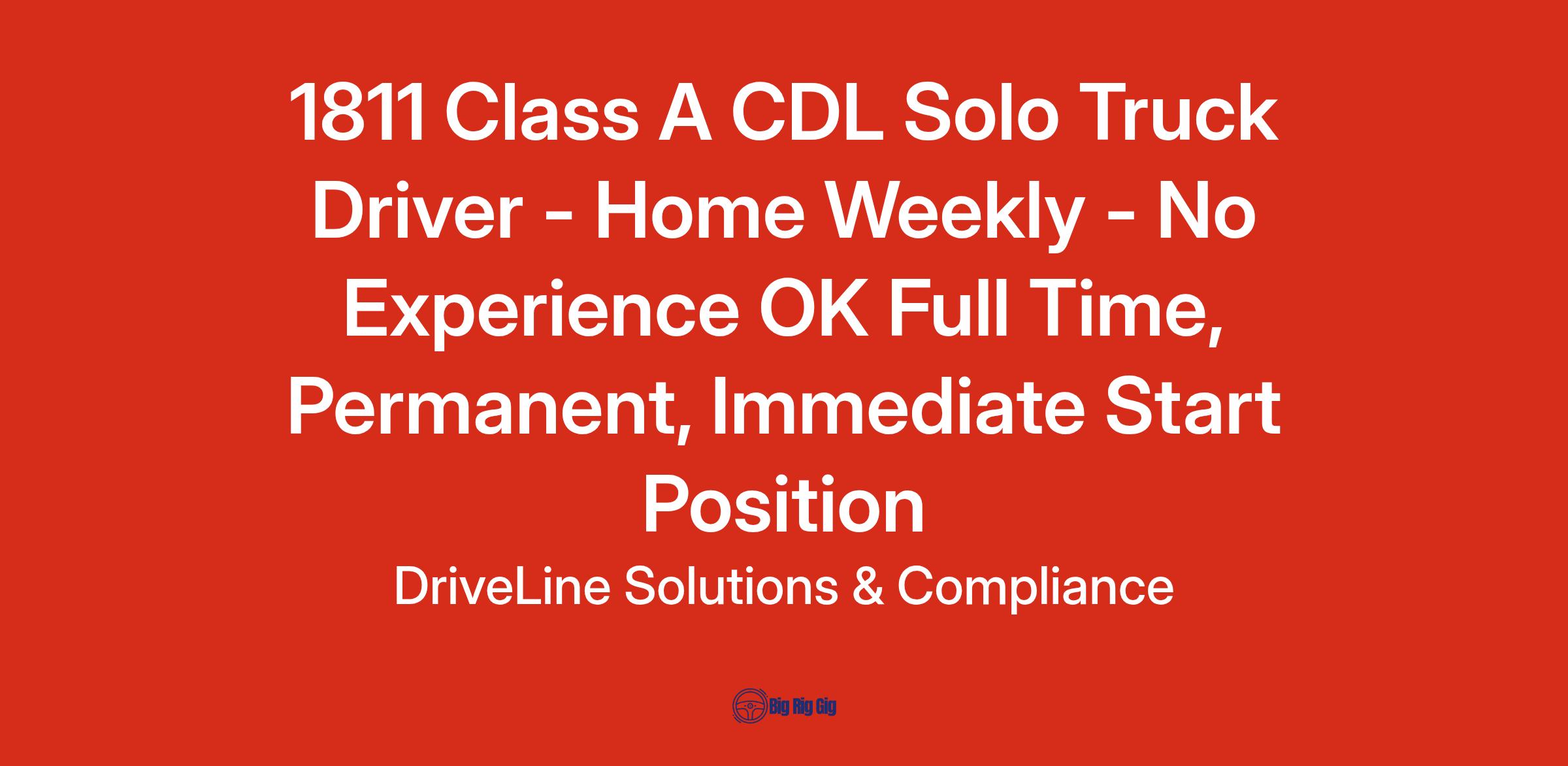 1811 Class A CDL Solo Truck Driver - Home Weekly - No Experience OK Full Time, Permanent, Immediate Start Position

DriveLine Solutions & Compliance

Big Rig Gig